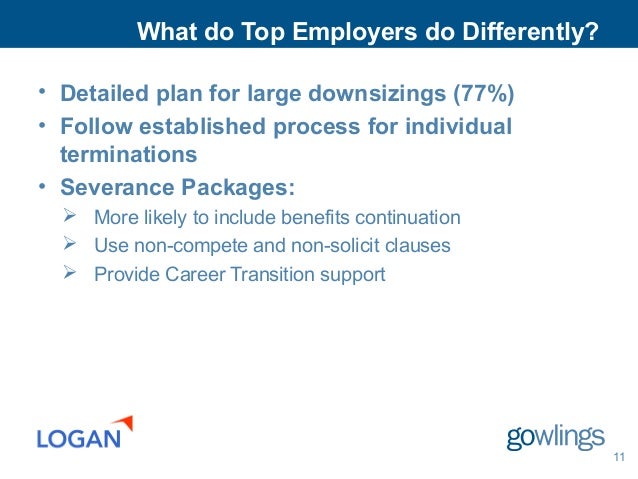 What do Top Employers do Differently?

• Detailed plan for large downsizings (77%)
• Follow established process for individual terminations
• Severance Packages:
➢ More likely to include benefits continuation
➢ Use non-compete and non-solicit clauses
➢ Provide Career Transition support

LOGAN

gowlings

11